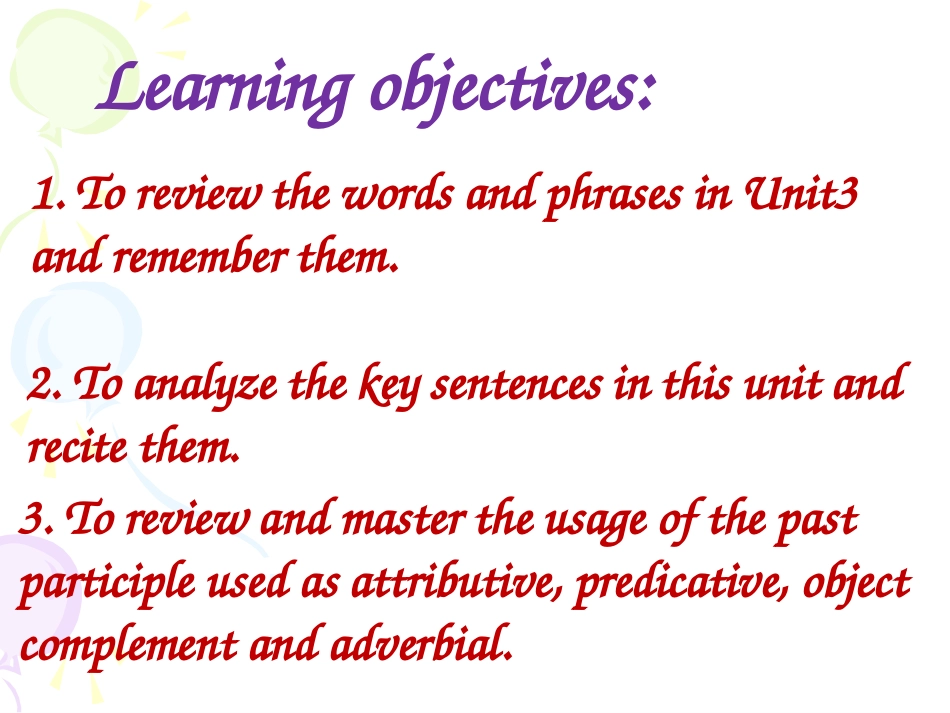 Learning objectives:

1. To review the words and phrases in Unit3 and remember them.

2. To analyze the key sentences in this unit and recite them.

3. To review and master the usage of the past participle used as attributive, predicative, object complement and adverbial.